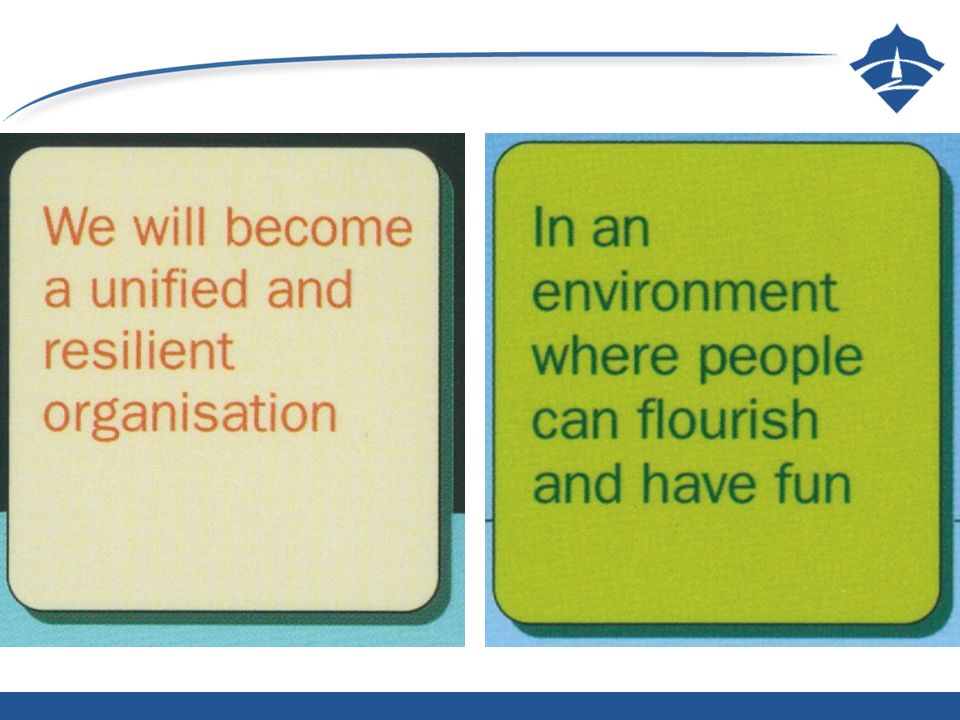 We will become a unified and resilient organisation

In an environment where people can flourish and have fun